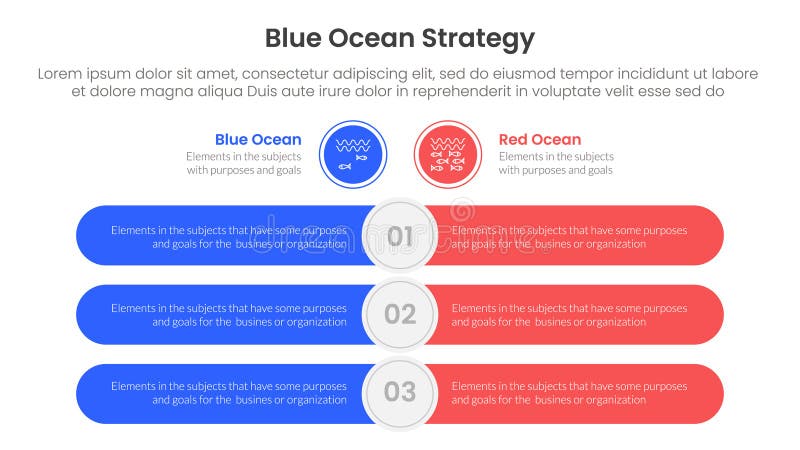 Blue Ocean Strategy

Lorem ipsum dolor sit amet, consectetur adipiscing elit, sed do eiusmod tempor incididunt ut labore et dolore magna aliqua Duis aute irure dolor in reprehenderit in voluptate velit esse sed do

Blue Ocean
Elements in the subjects with purposes and goals

Red Ocean
Elements in the subjects with purposes and goals

Elements in the subjects that have some purposes and goals for the busines or organization

01

Elements in the subjects that have some purposes and goals for the busines or organization

Elements in the subjects that have some purposes and goals for the busines or organization

02

Elements in the subjects that have some purposes and goals for the busines or organization

Elements in the subjects that have some purposes and goals for the busines or organization

03

Elements in the subjects that have some purposes and goals for the busines or organization

dreamstime